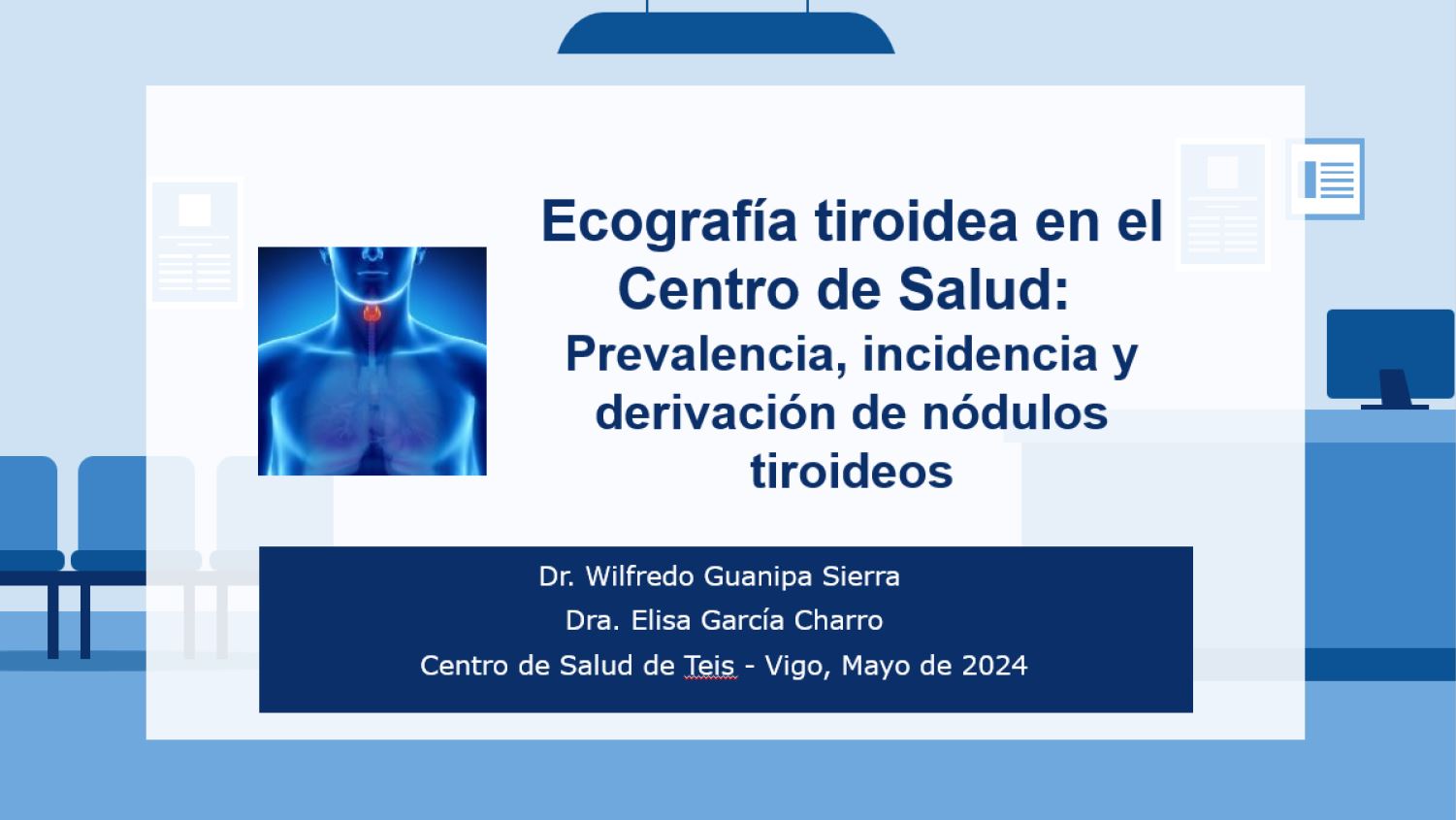 Ecografía tiroidea en el Centro de Salud:
Prevalencia, incidencia y derivación de nódulos tiroideos

Dr. Wilfredo Guanipa Sierra
Dra. Elisa García Charro
Centro de Salud de Teis - Vigo, Mayo de 2024